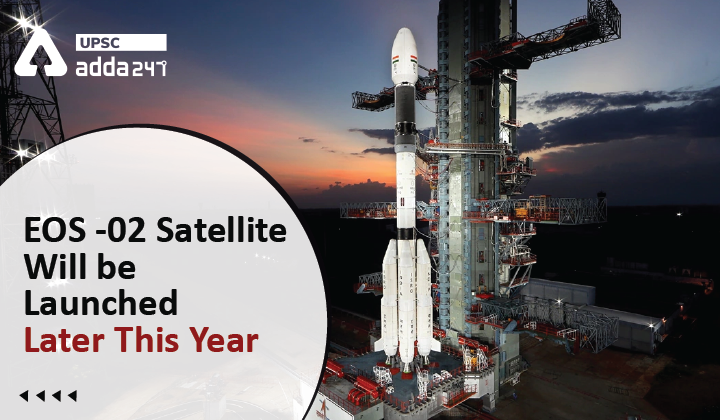 UPSC
adda247

EOS -02 Satellite Will be Launched Later This Year